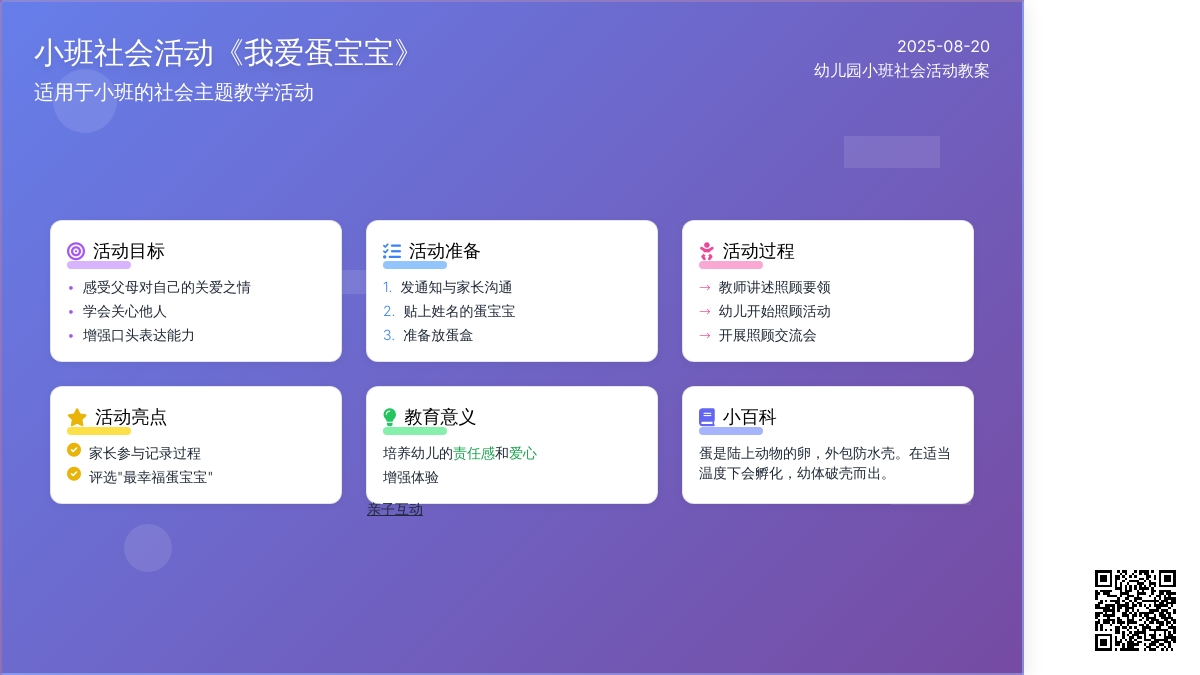 小班社会活动《我爱蛋宝宝》
适用于小班的社会主题教学活动

2025-08-20
幼儿园小班社会活动教案

活动目标
• 感受父母对自己的关爱之情
• 学会关心他人
• 增强口头表达能力

活动准备
1. 发通知与家长沟通
2. 贴上姓名的蛋宝宝
3. 准备放蛋盒

活动过程
→ 教师讲述照顾要领
→ 幼儿开始照顾活动
→ 开展照顾交流会

活动亮点
家长参与记录过程
评选"最幸福蛋宝宝"

教育意义
培养幼儿的责任感和爱心
增强体验
亲子互动

小百科
蛋是陆上动物的卵，外包防水壳。在适当温度下会孵化，幼体破壳而出。